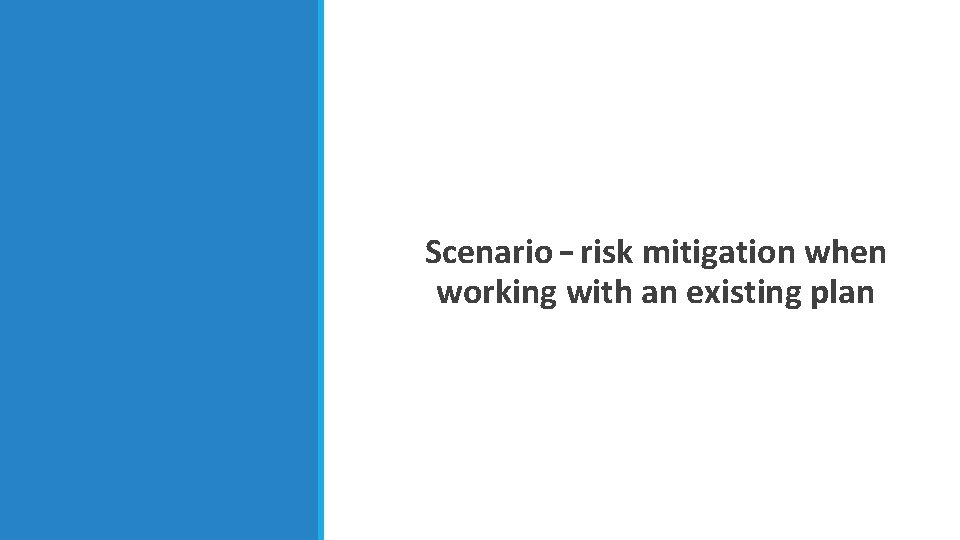 Scenario – risk mitigation when working with an existing plan